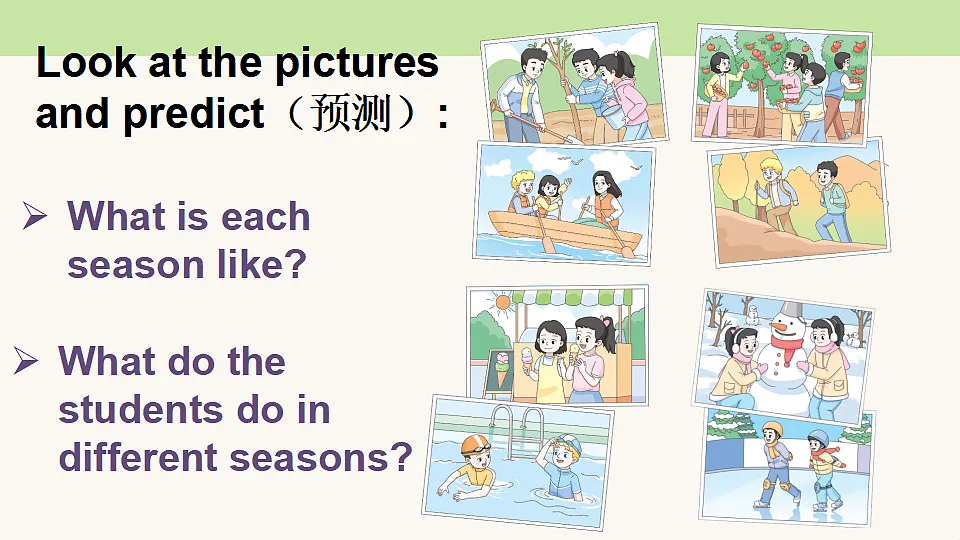 Look at the pictures and predict（预测）:

➢ What is each season like?

➢ What do the students do in different seasons?